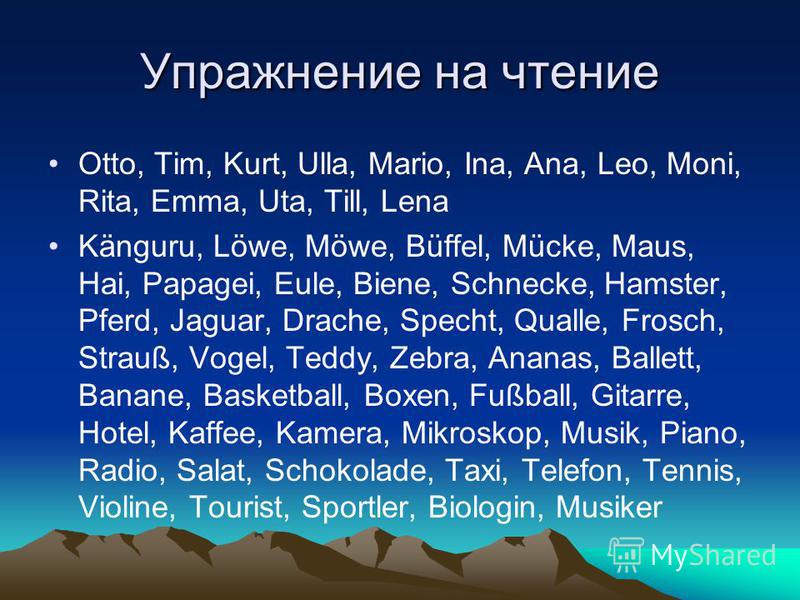 Упражнение на чтение

• Otto, Tim, Kurt, Ulla, Mario, Ina, Ana, Leo, Moni, Rita, Emma, Uta, Till, Lena

• Känguru, Löwe, Möwe, Büffel, Mücke, Maus, Hai, Papagei, Eule, Biene, Schnecke, Hamster, Pferd, Jaguar, Drache, Specht, Qualle, Frosch, Strauß, Vogel, Teddy, Zebra, Ananas, Ballett, Banane, Basketball, Boxen, Fußball, Gitarre, Hotel, Kaffee, Kamera, Mikroskop, Musik, Piano, Radio, Salat, Schokolade, Taxi, Telefon, Tennis, Violine, Tourist, Sportler, Biologin, Musiker

MyShared